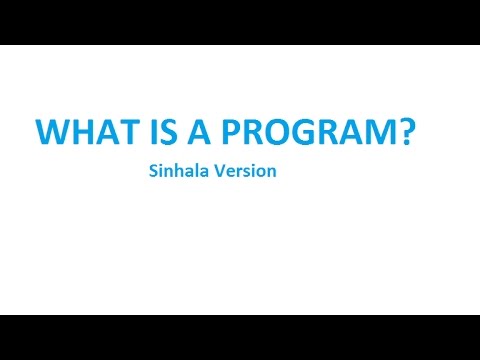 WHAT IS A PROGRAM?

Sinhala Version